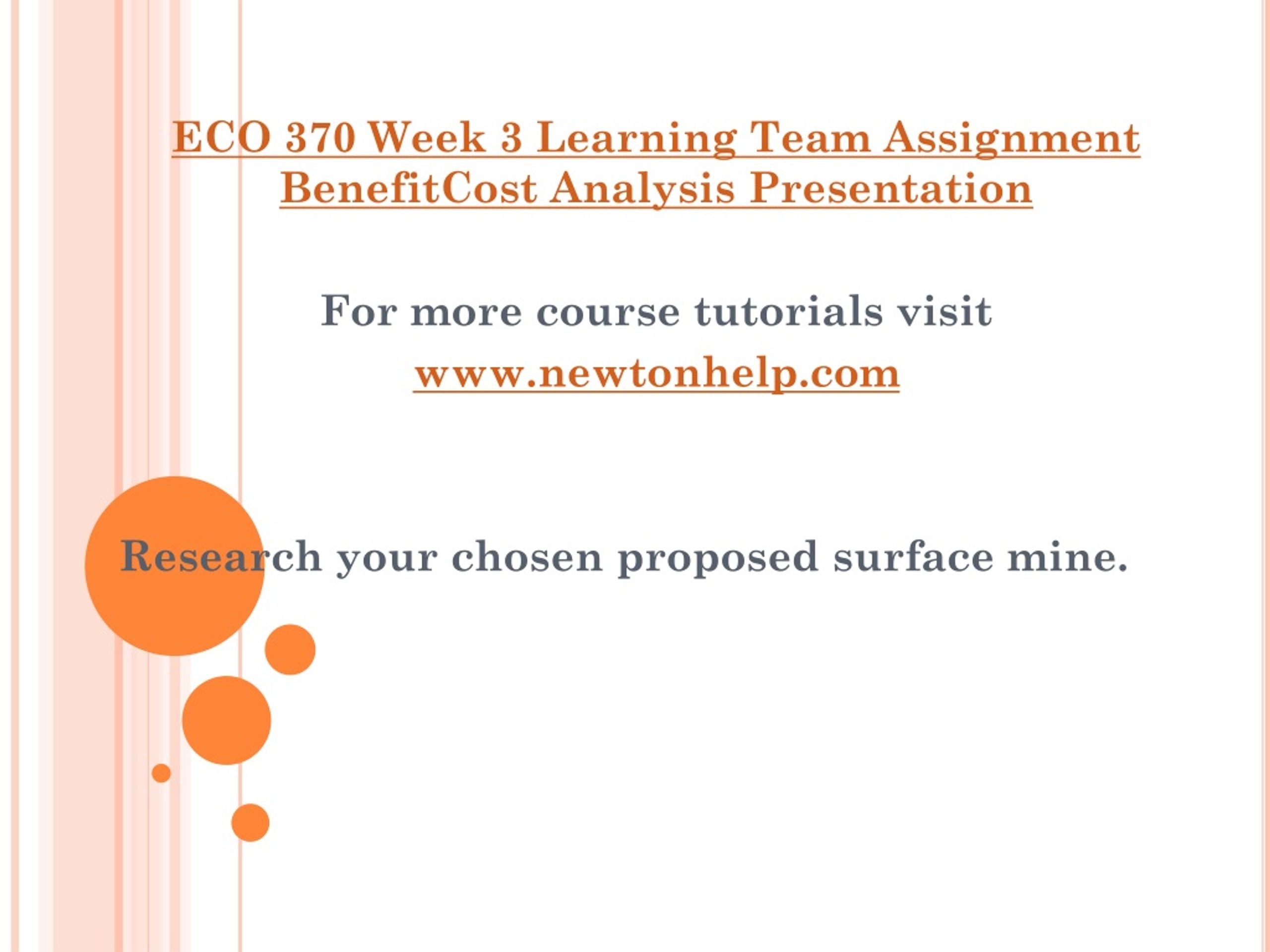 ECO 370 Week 3 Learning Team Assignment BenefitCost Analysis Presentation

For more course tutorials visit
www.newtonhelp.com

Research your chosen proposed surface mine.